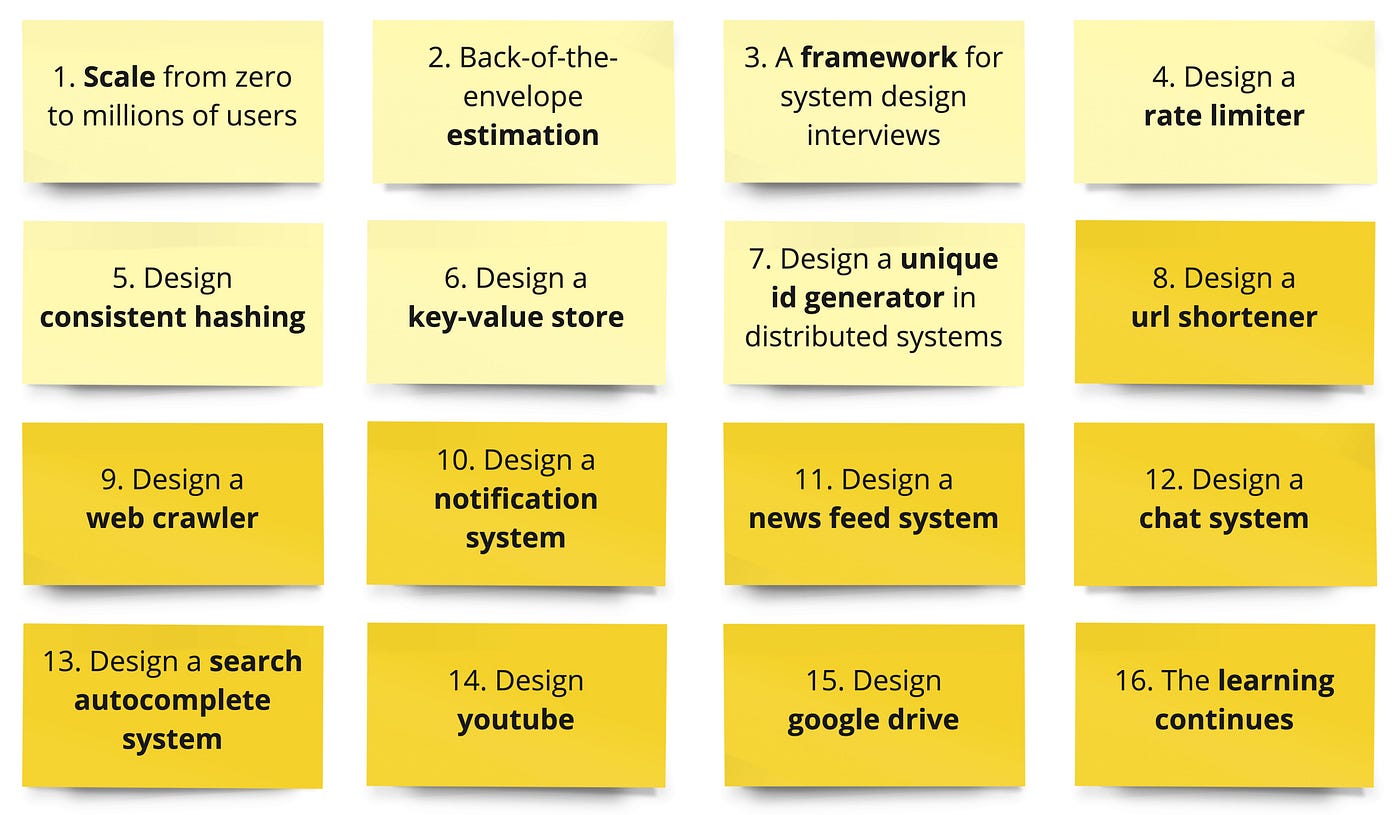 1. Scale from zero to millions of users

2. Back-of-the-envelope estimation

3. A framework for system design interviews

4. Design a rate limiter

5. Design consistent hashing

6. Design a key-value store

7. Design a unique id generator in distributed systems

8. Design a url shortener

9. Design a web crawler

10. Design a notification system

11. Design a news feed system

12. Design a chat system

13. Design a search autocomplete system

14. Design youtube

15. Design google drive

16. The learning continues